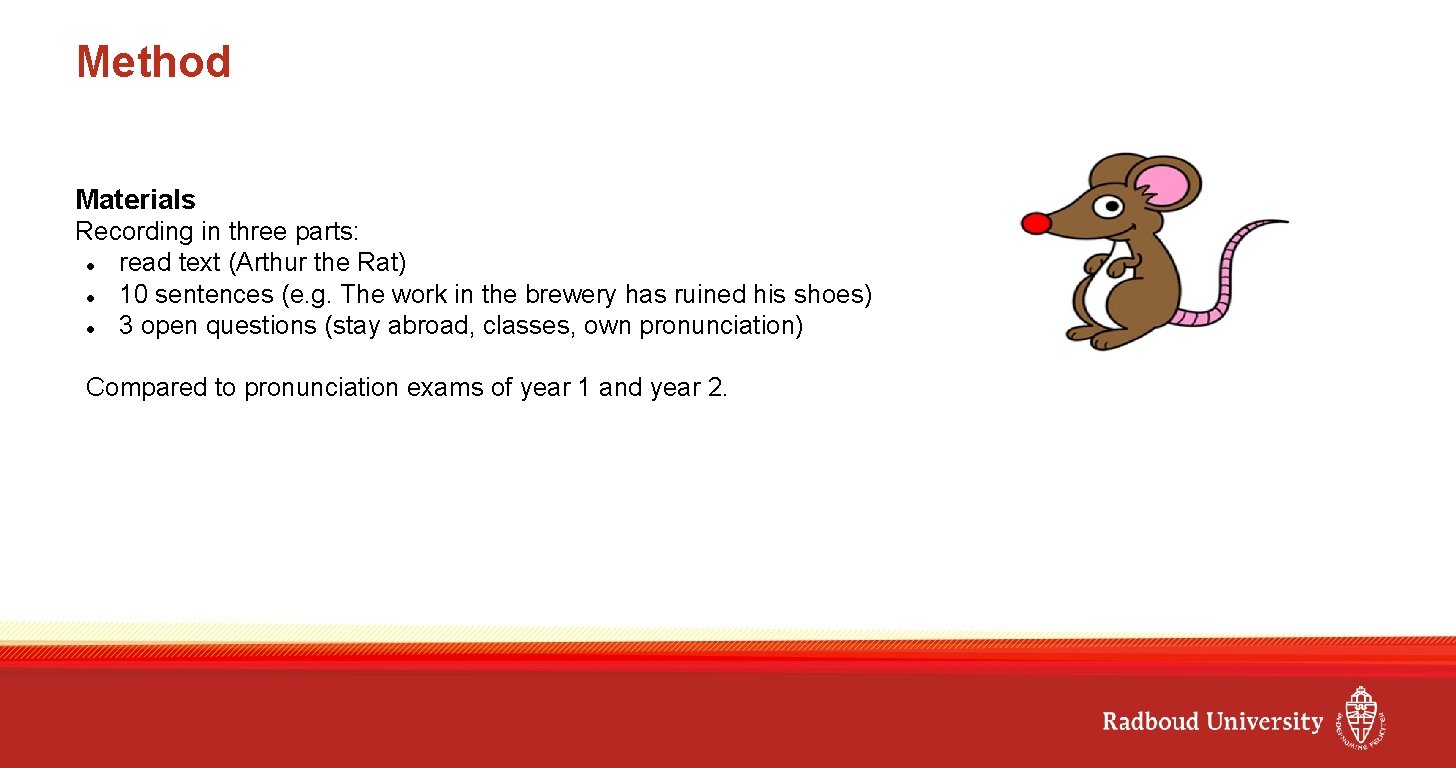 Method

Materials
Recording in three parts:
- read text (Arthur the Rat)
- 10 sentences (e.g. The work in the brewery has ruined his shoes)
- 3 open questions (stay abroad, classes, own pronunciation)

Compared to pronunciation exams of year 1 and year 2.

Radboud University